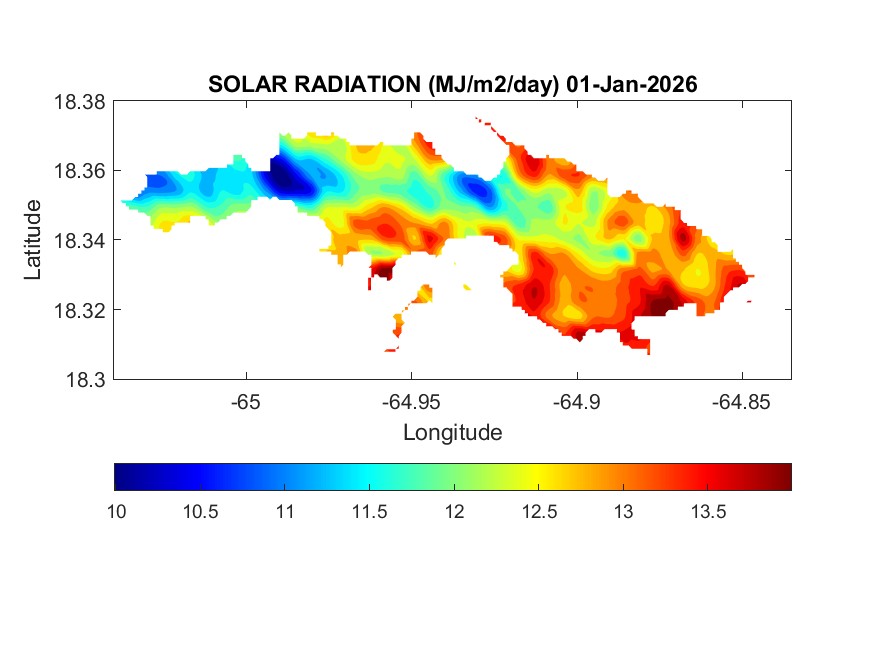 SOLAR RADIATION (MJ/m2/day) 01-Jan-2026

18.38
18.36
18.34
18.32
18.3

Latitude

-65
-64.95
-64.9
-64.85

Longitude

10
10.5
11
11.5
12
12.5
13
13.5